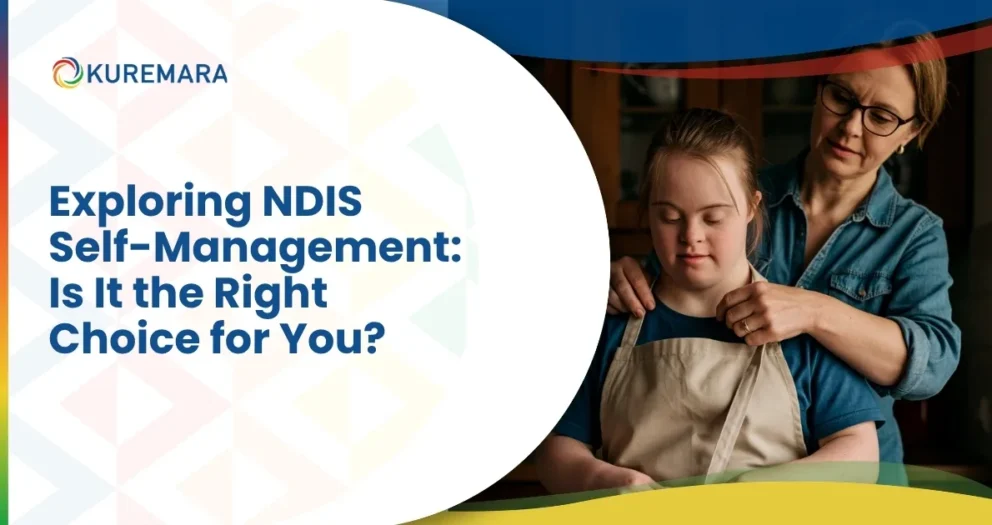 KUREMARA

Exploring NDIS Self-Management: Is It the Right Choice for You?